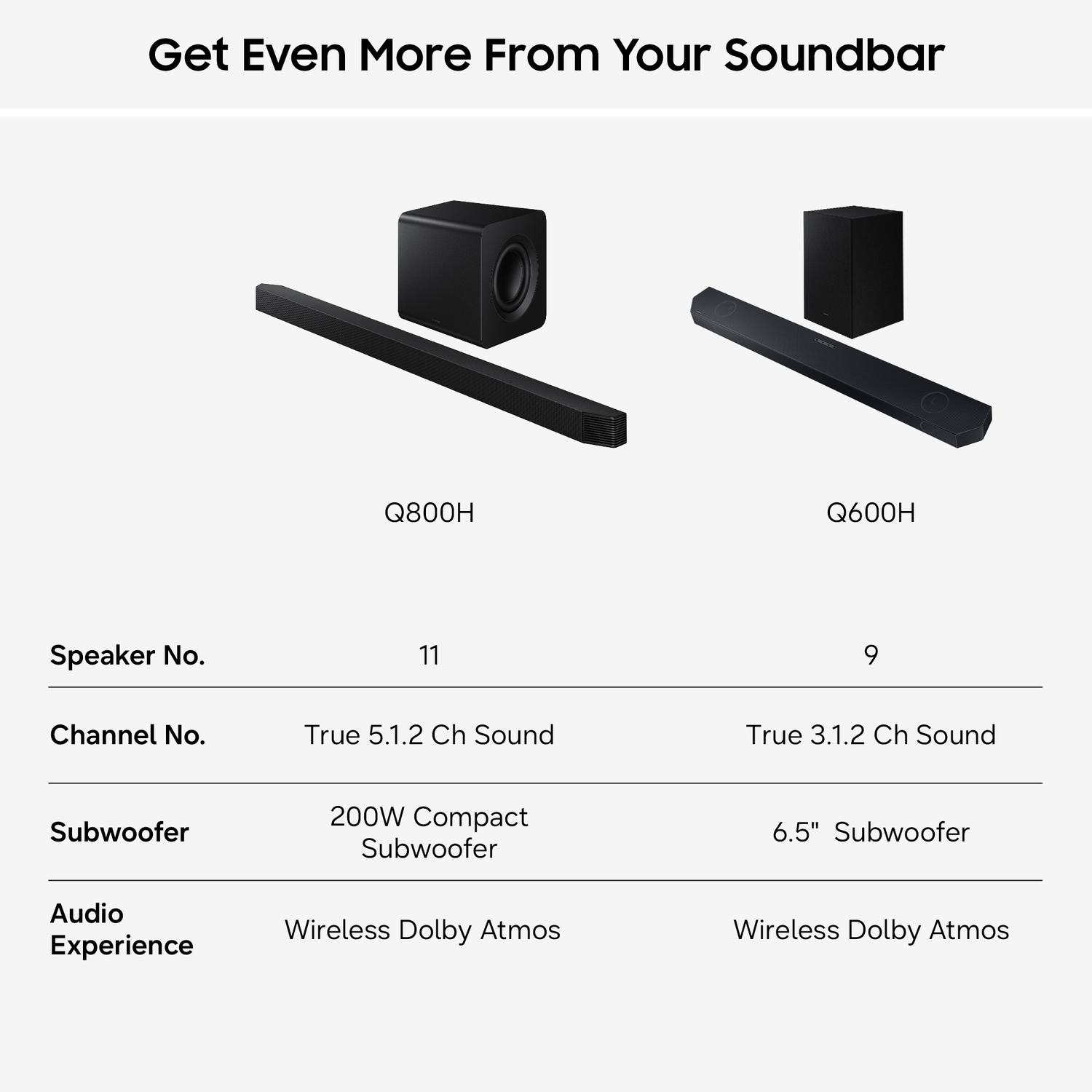 Get Even More From Your Soundbar

|  | Q800H | Q600H |
|---|---|---|
| Speaker No. | 11 | 9 |
| Channel No. | True 5.1.2 Ch Sound | True 3.1.2 Ch Sound |
| Subwoofer | 200W Compact Subwoofer | 6.5" Subwoofer |
| Audio Experience | Wireless Dolby Atmos | Wireless Dolby Atmos |